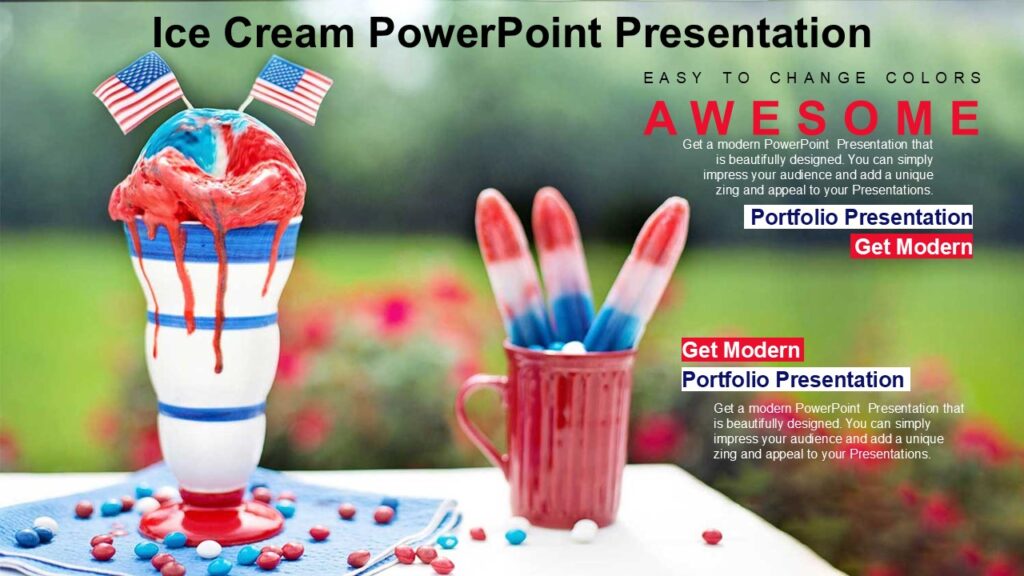 Ice Cream PowerPoint Presentation

EASY TO CHANGE COLORS

AWESOME

Get a modern PowerPoint Presentation that is beautifully designed. You can simply impress your audience and add a unique zing and appeal to your Presentations.

Portfolio Presentation

Get Modern

Get Modern

Portfolio Presentation

Get a modern PowerPoint Presentation that is beautifully designed. You can simply impress your audience and add a unique zing and appeal to your Presentations.